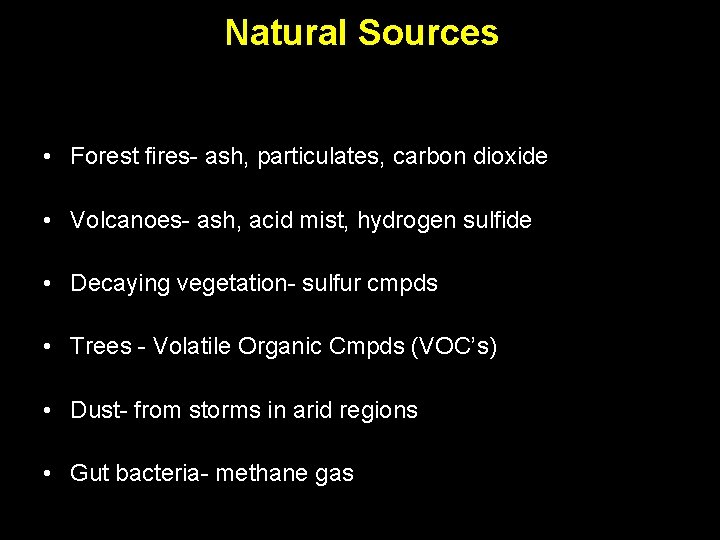 Natural Sources

• Forest fires- ash, particulates, carbon dioxide

• Volcanoes- ash, acid mist, hydrogen sulfide

• Decaying vegetation- sulfur cmpds

• Trees - Volatile Organic Cmpds (VOC's)

• Dust- from storms in arid regions

• Gut bacteria- methane gas